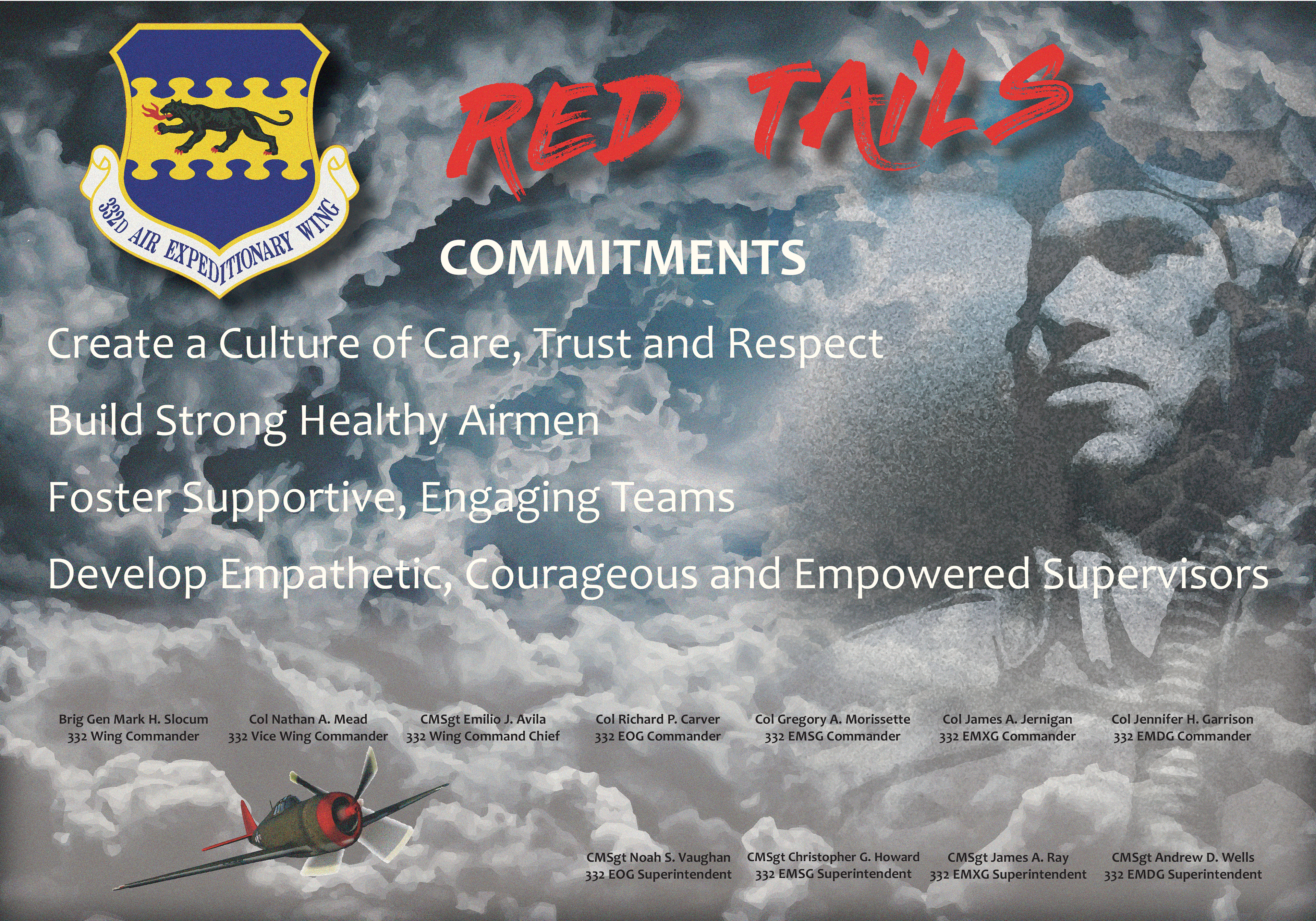 332D AIR EXPEDITIONARY WING

RED TAILS

COMMITMENTS

Create a Culture of Care, Trust and Respect

Build Strong Healthy Airmen

Foster Supportive, Engaging Teams

Develop Empathetic, Courageous and Empowered Supervisors

Brig Gen Mark H. Slocum
332 Wing Commander

Col Nathan A. Mead
332 Vice Wing Commander

CMSgt Emilio J. Avila
332 Wing Command Chief

Col Richard P. Carver
332 EOG Commander

Col Gregory A. Morissette
332 EMSG Commander

Col James A. Jernigan
332 EMXG Commander

Col Jennifer H. Garrison
332 EMDG Commander

CMSgt Noah S. Vaughan
332 EOG Superintendent

CMSgt Christopher G. Howard
332 EMSG Superintendent

CMSgt James A. Ray
332 EMXG Superintendent

CMSgt Andrew D. Wells
332 EMDG Superintendent